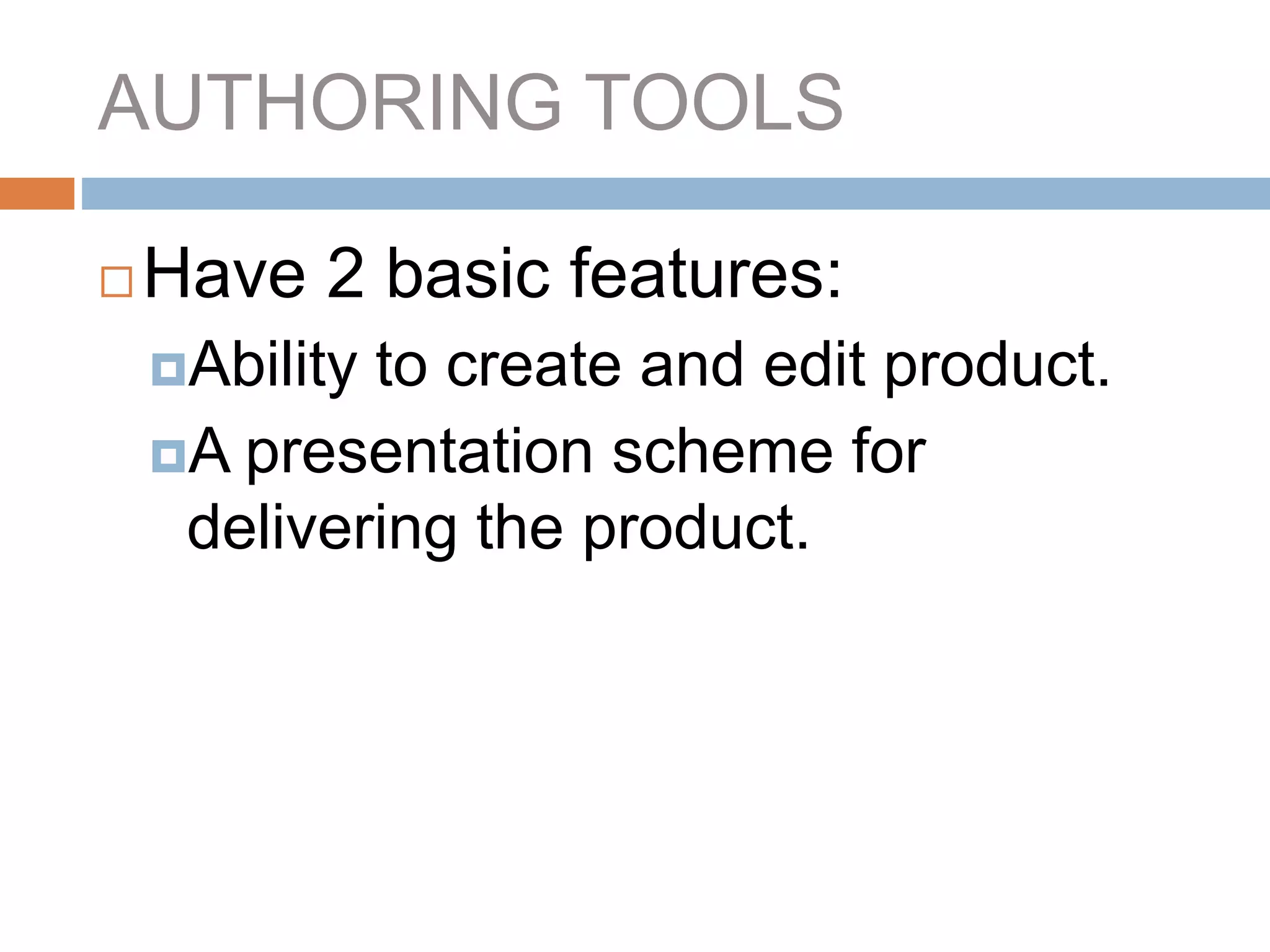 AUTHORING TOOLS

Have 2 basic features:

Ability to create and edit product.

A presentation scheme for delivering the product.